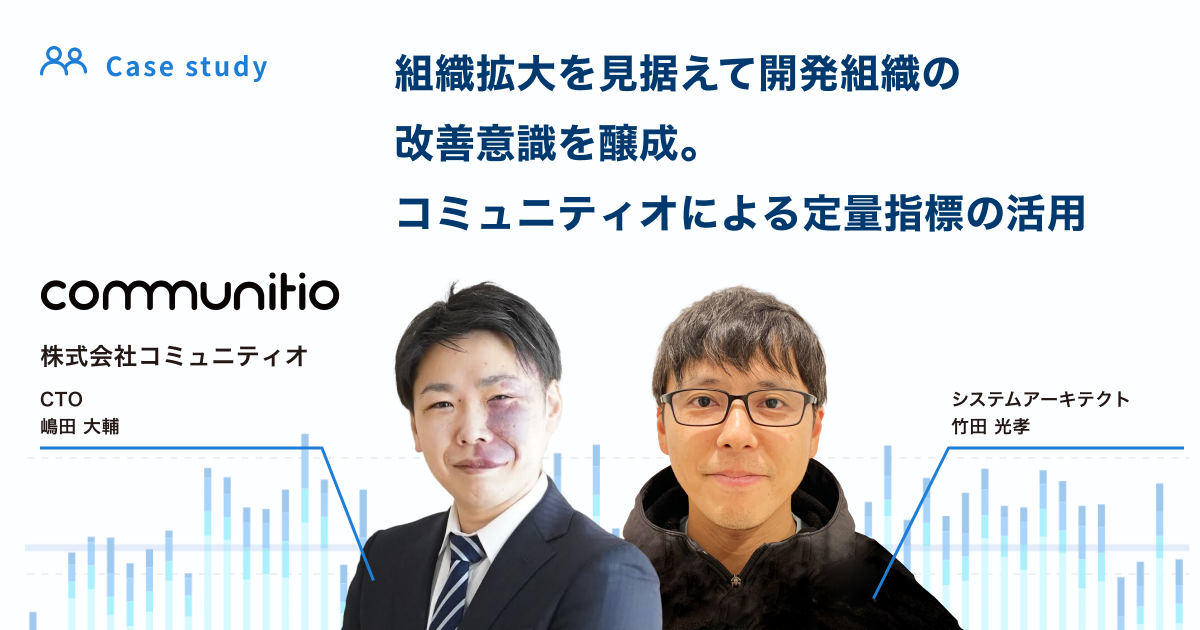 Case study

組織拡大を見据えて開発組織の
改善意識を醸成。
コミュニティオによる定量指標の活用

communitio

株式会社コミュニティオ

CTO
嶋田 大輔

システムアーキテクト
竹田 光孝